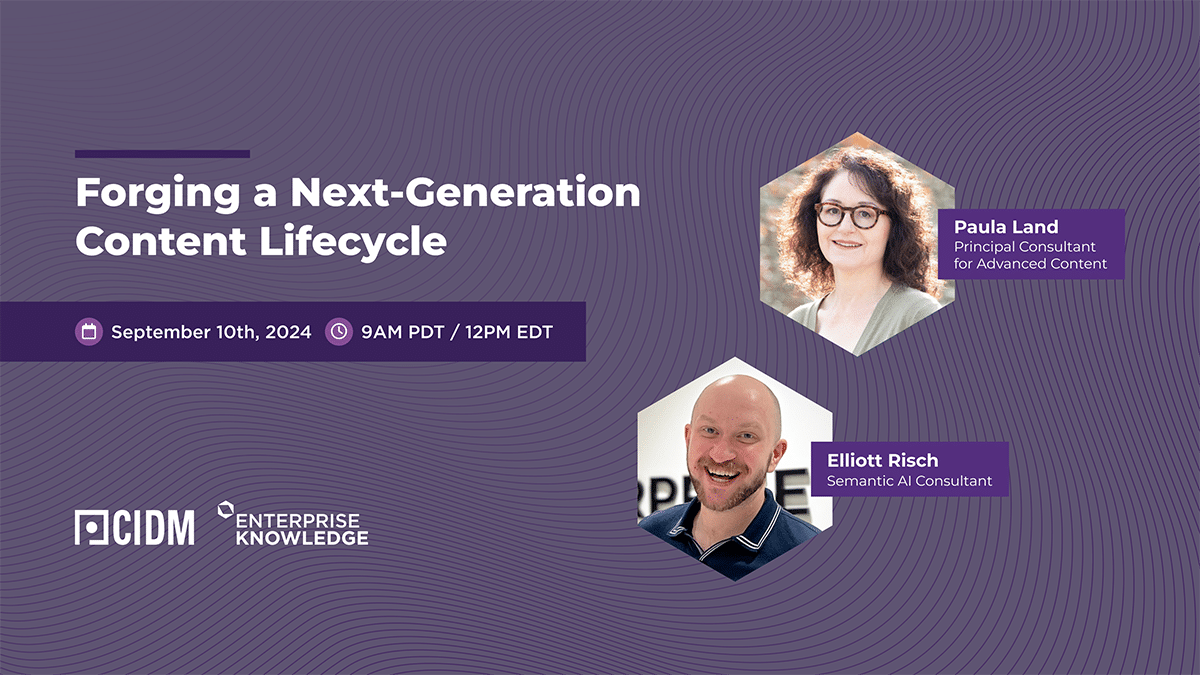 Forging a Next-Generation Content Lifecycle

September 10th, 2024 9AM PDT / 12PM EDT

Paula Land
Principal Consultant for Advanced Content

Elliott Risch
Semantic AI Consultant

CIDM

ENTERPRISE KNOWLEDGE